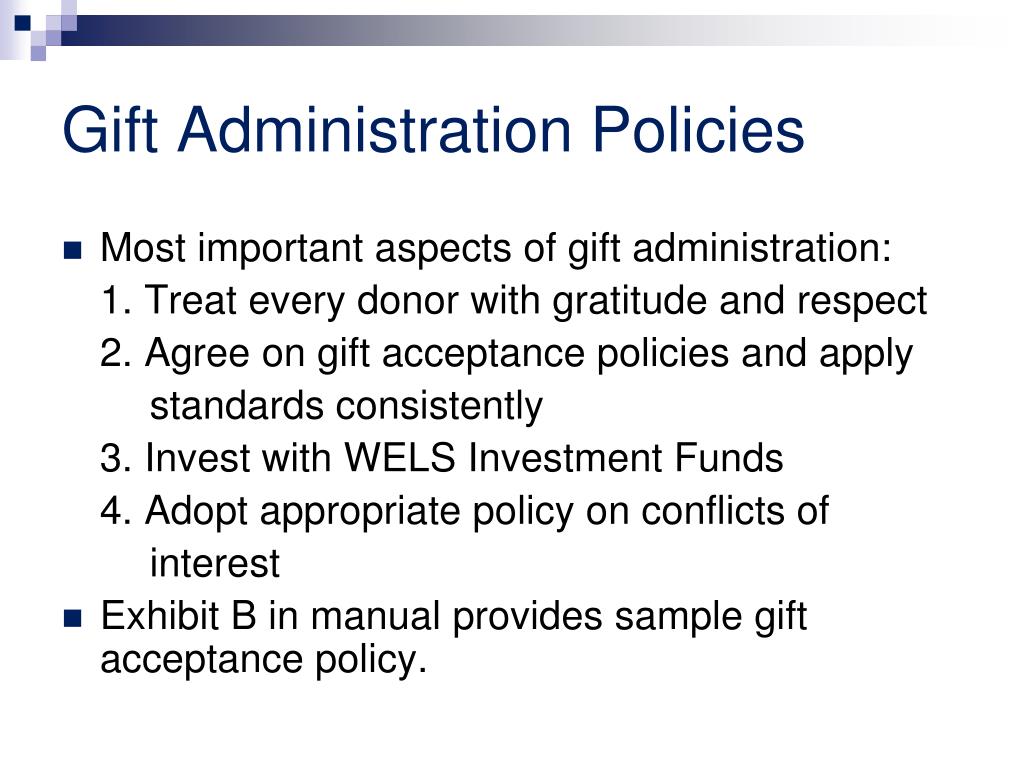 Gift Administration Policies

Most important aspects of gift administration:
1. Treat every donor with gratitude and respect
2. Agree on gift acceptance policies and apply standards consistently
3. Invest with WELS Investment Funds
4. Adopt appropriate policy on conflicts of interest

Exhibit B in manual provides sample gift acceptance policy.